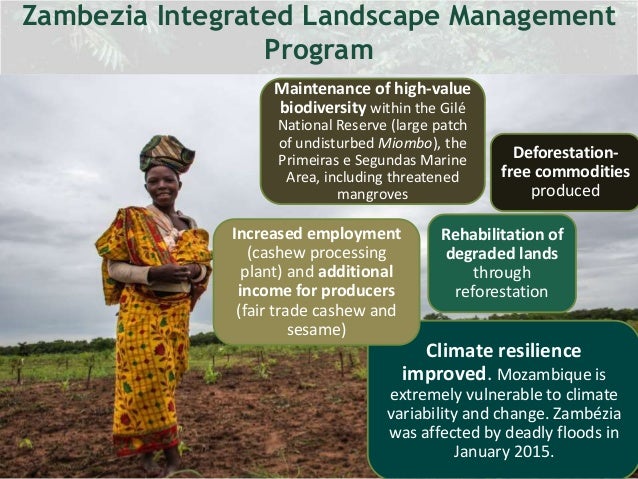 Zambezia Integrated Landscape Management Program

Maintenance of high-value biodiversity within the Gilé National Reserve (large patch of undisturbed Miombo), the Primeiras e Segundas Marine Area, including threatened mangroves

Deforestation-free commodities produced

Increased employment (cashew processing plant) and additional income for producers (fair trade cashew and sesame)

Rehabilitation of degraded lands through reforestation

Climate resilience improved. Mozambique is extremely vulnerable to climate variability and change. Zambézia was affected by deadly floods in January 2015.